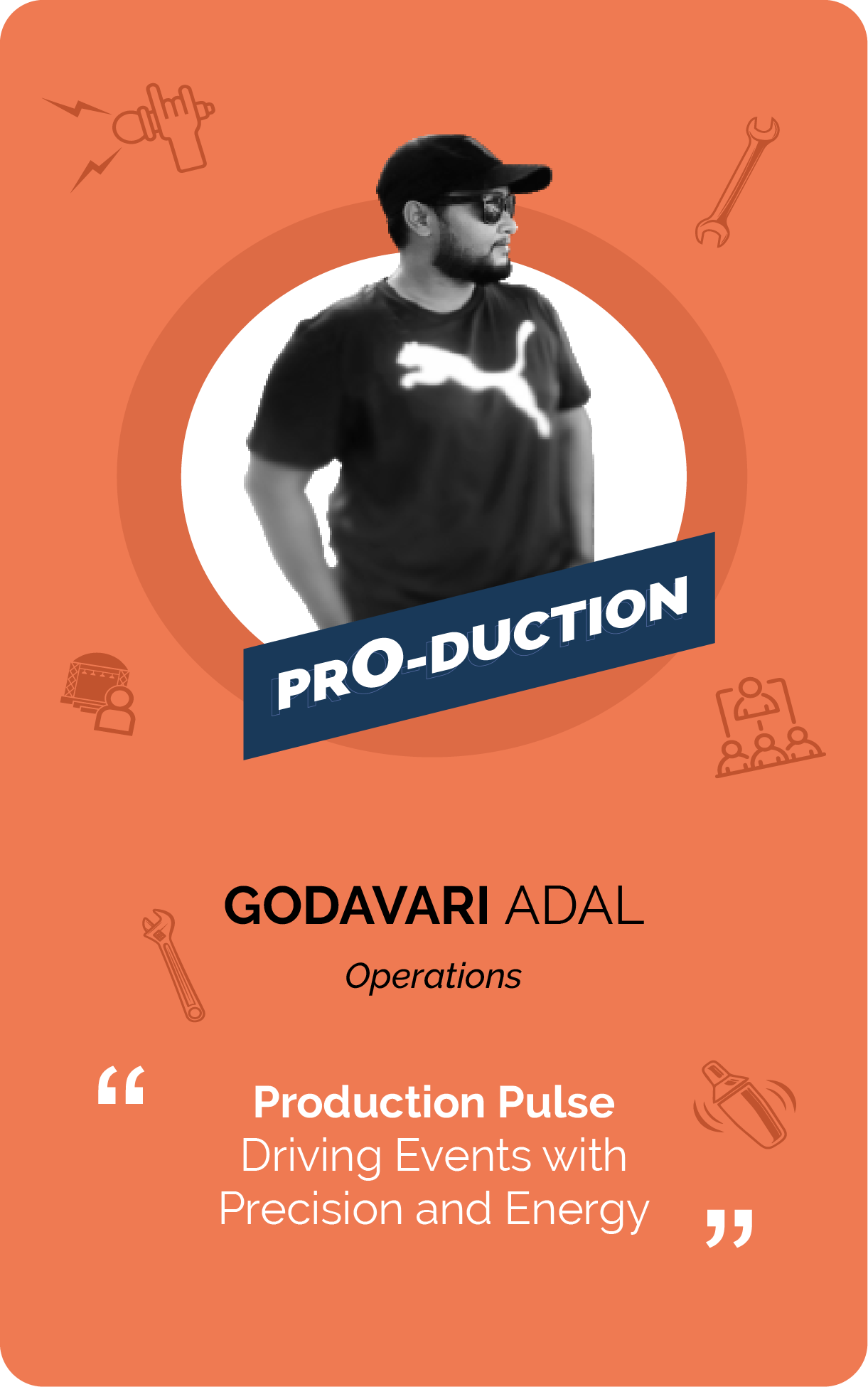 PRO-DUCTION

GODAVARI ADAL

Operations

“ Production Pulse
Driving Events with Precision and Energy ”